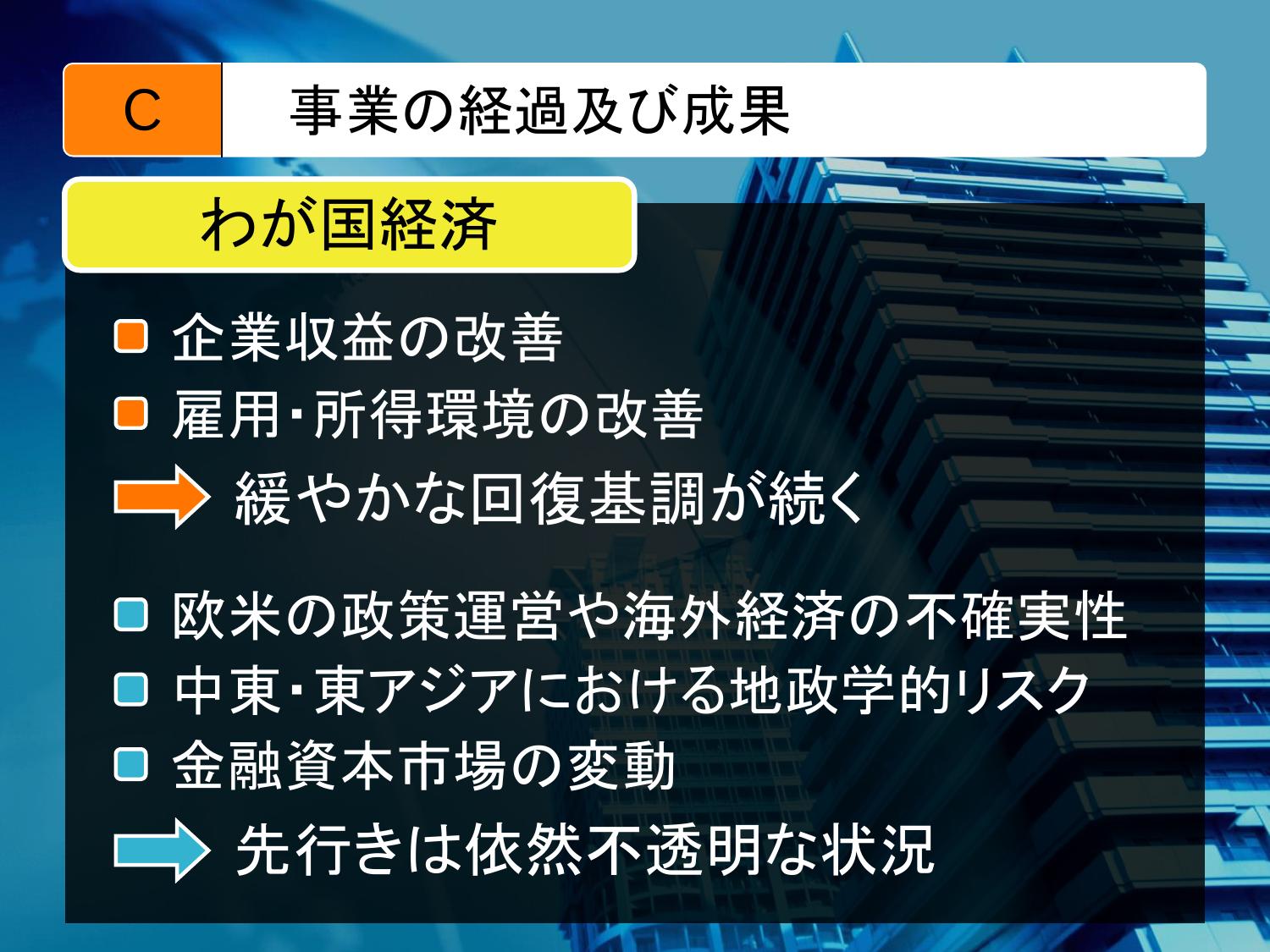 C 事業の経過及び成果

わが国経済

企業収益の改善
雇用・所得環境の改善
緩やかな回復基調が続く

欧米の政策運営や海外経済の不確実性
中東・東アジアにおける地政学的リスク
金融資本市場の変動
先行きは依然不透明な状況